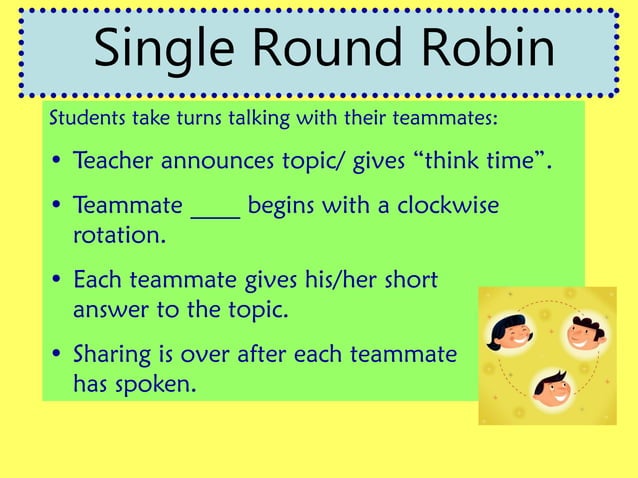 Single Round Robin

Students take turns talking with their teammates:

• Teacher announces topic/ gives “think time”.

• Teammate ____ begins with a clockwise rotation.

• Each teammate gives his/her short answer to the topic.

• Sharing is over after each teammate has spoken.